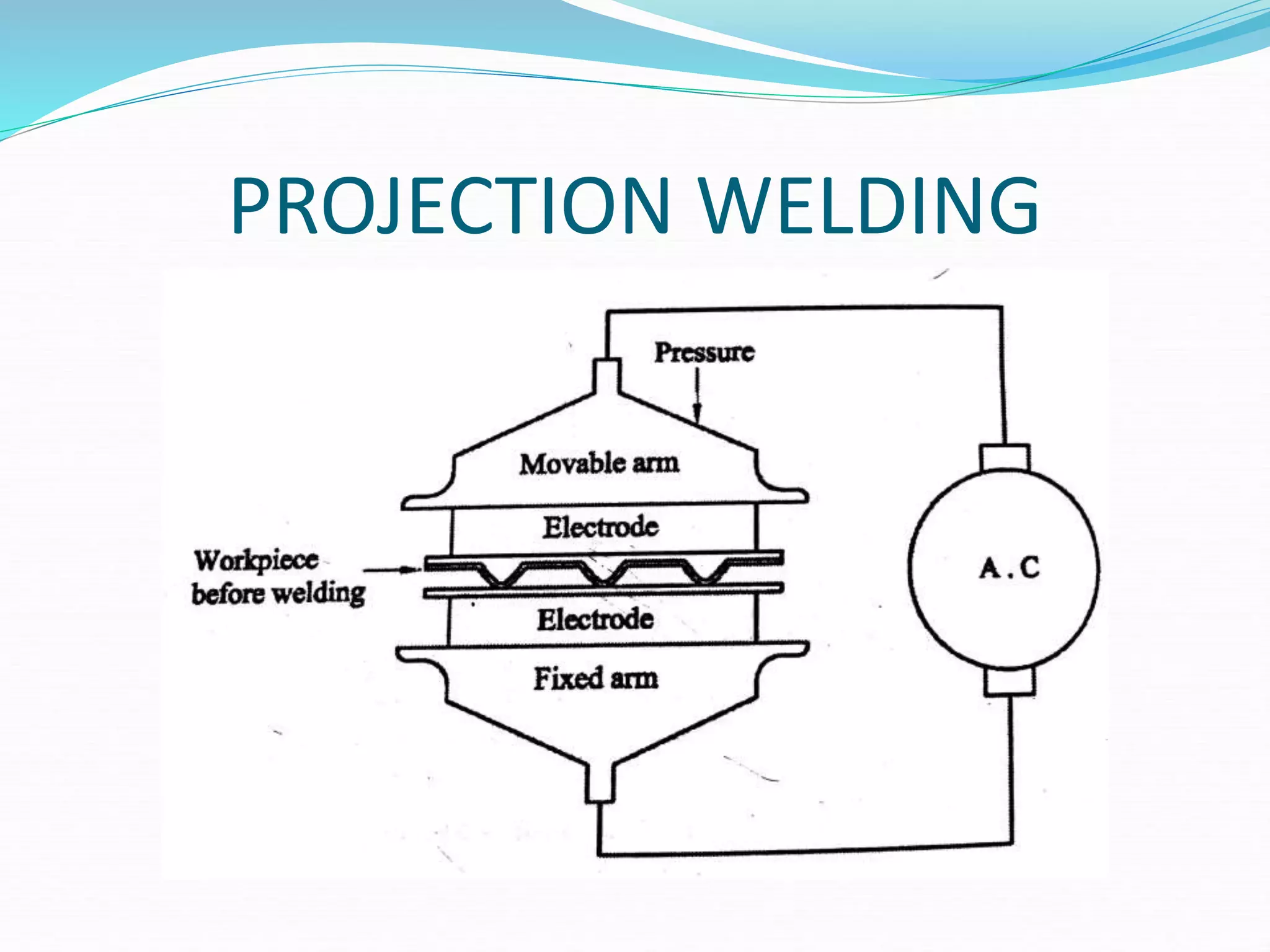 PROJECTION WELDING

Pressure

Movable arm

Electrode

Workpiece before welding

Electrode

Fixed arm

A.C